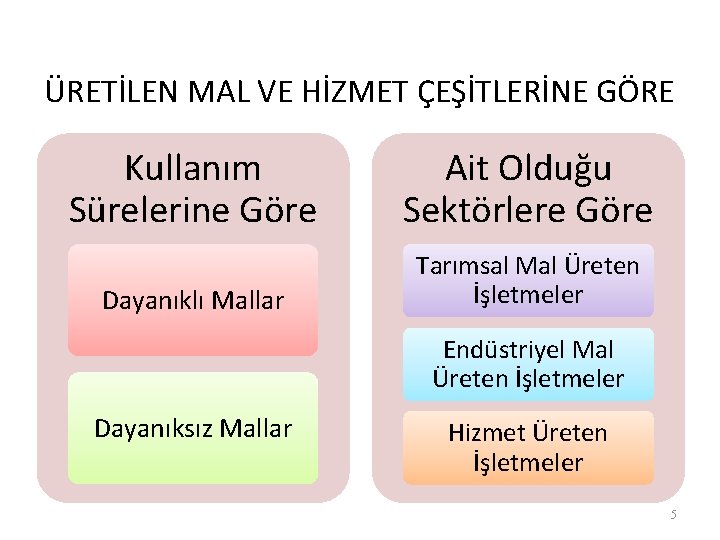 ÜRETİLEN MAL VE HİZMET ÇEŞİTLERİNE GÖRE

Kullanım Sürelerine Göre

Dayanıklı Mallar

Dayanıksız Mallar

Ait Olduğu Sektörlere Göre

Tarımsal Mal Üreten İşletmeler

Endüstriyel Mal Üreten İşletmeler

Hizmet Üreten İşletmeler

5